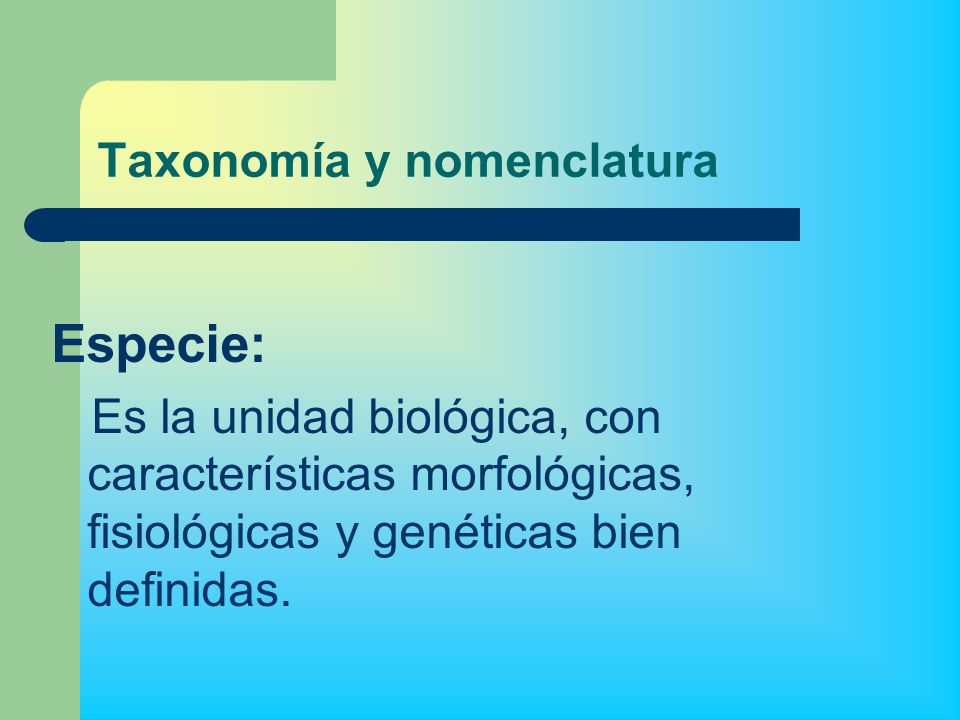 Taxonomía y nomenclatura

Especie:

Es la unidad biológica, con características morfológicas, fisiológicas y genéticas bien definidas.